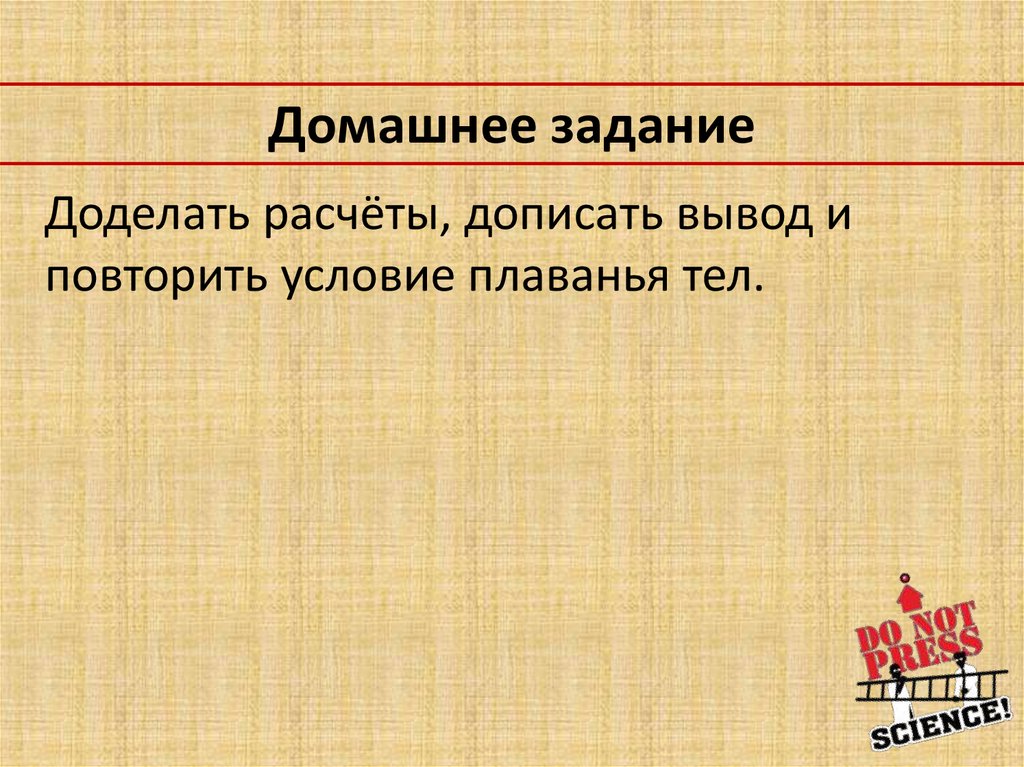 Домашнее задание

Доделать расчёты, дописать вывод и повторить условие плаванья тел.

DO NOT PRESS

SCIENCE!